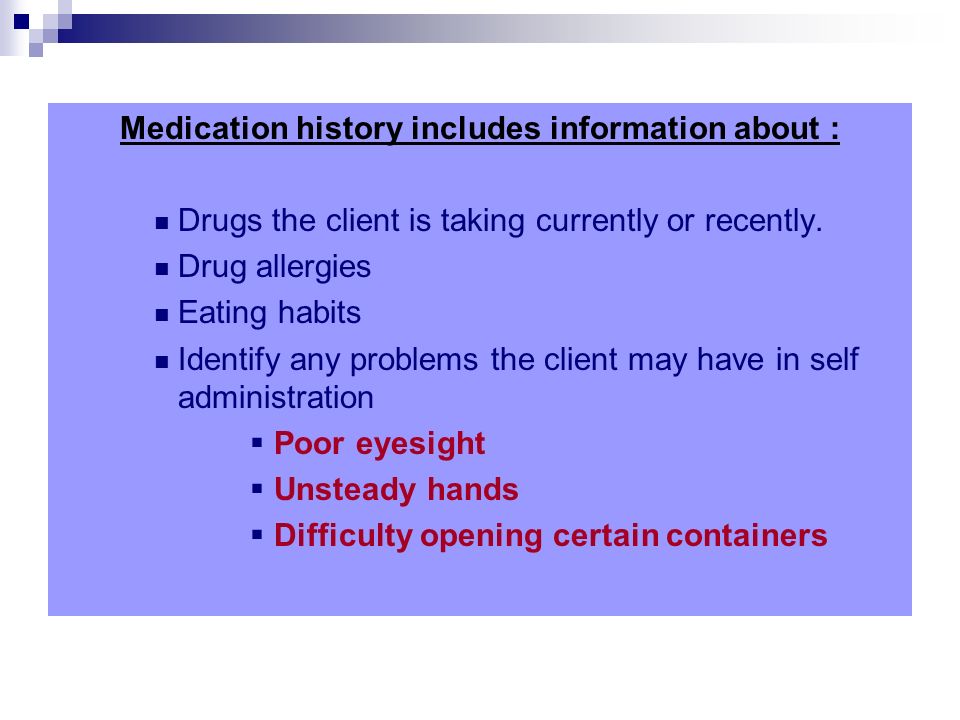 Medication history includes information about :

- Drugs the client is taking currently or recently.
- Drug allergies
- Eating habits
- Identify any problems the client may have in self administration
  - Poor eyesight
  - Unsteady hands
  - Difficulty opening certain containers